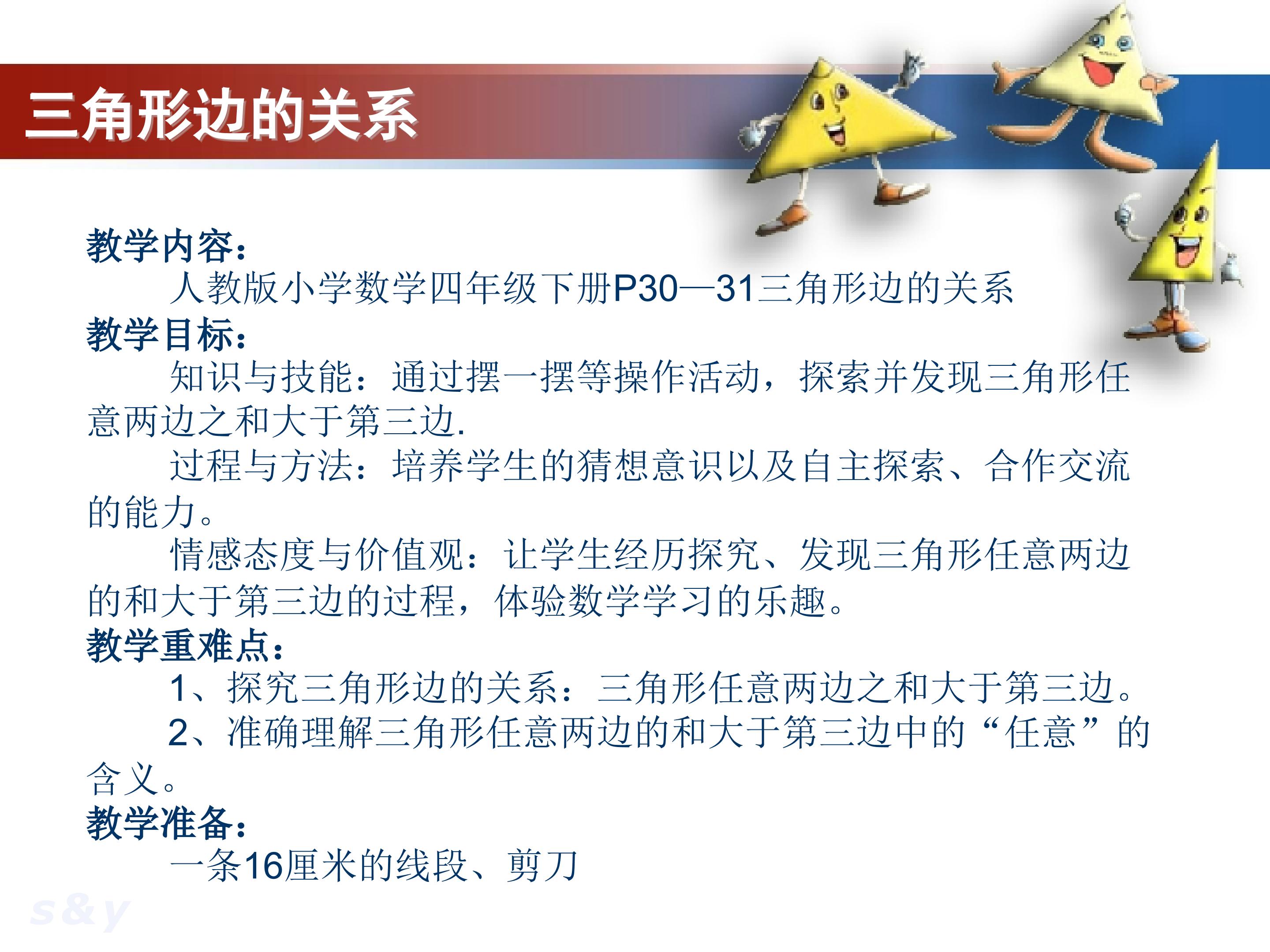 三角形边的关系

教学内容：

人教版小学数学四年级下册P30—31三角形边的关系

教学目标：

知识与技能：通过摆一摆等操作活动，探索并发现三角形任意两边之和大于第三边.

过程与方法：培养学生的猜想意识以及自主探索、合作交流的能力。

情感态度与价值观：让学生经历探究、发现三角形任意两边的和大于第三边的过程，体验数学学习的乐趣。

教学重难点：

1、探究三角形边的关系：三角形任意两边之和大于第三边。

2、准确理解三角形任意两边的和大于第三边中的“任意”的含义。

教学准备：

一条16厘米的线段、剪刀

s&y